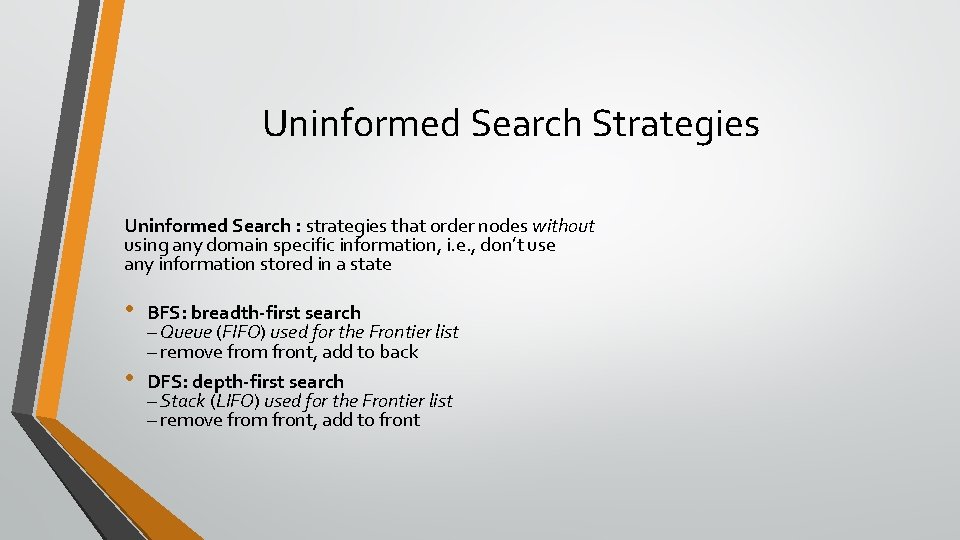 Uninformed Search Strategies

Uninformed Search : strategies that order nodes without using any domain specific information, i.e., don't use any information stored in a state

• BFS: breadth-first search
– Queue (FIFO) used for the Frontier list
– remove from front, add to back

• DFS: depth-first search
– Stack (LIFO) used for the Frontier list
– remove from front, add to front